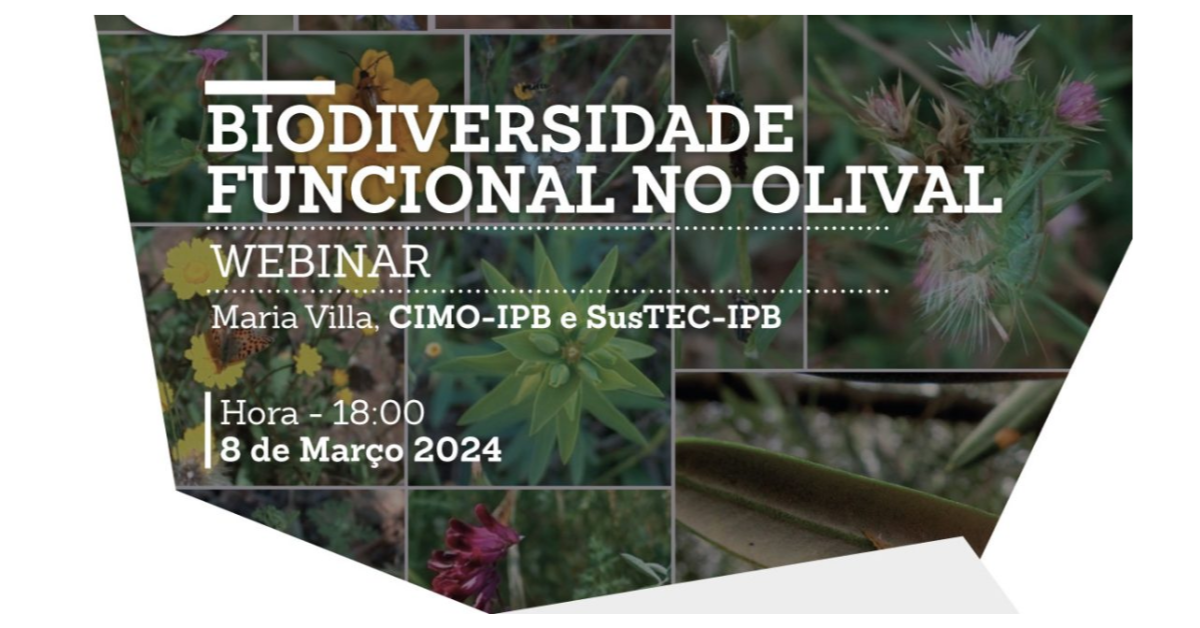 BIODIVERSIDADE FUNCIONAL NO OLIVAL

WEBINAR

Maria Villa, CIMO-IPB e SusTEC-IPB

Hora - 18:00
8 de Março 2024